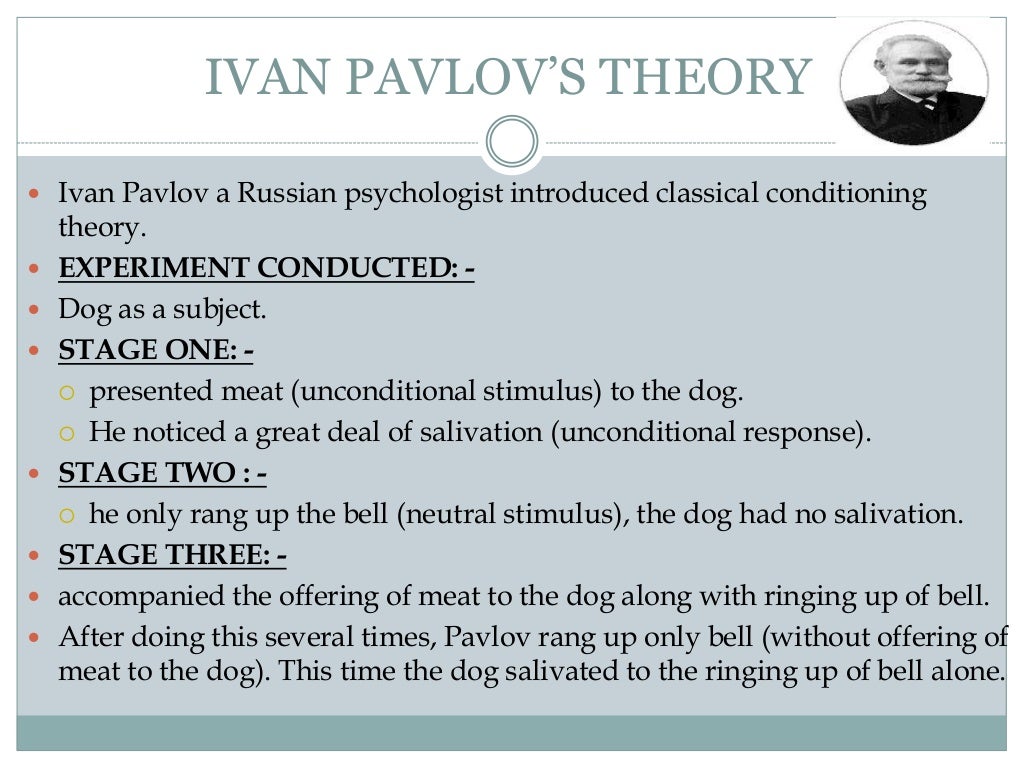 IVAN PAVLOV'S THEORY

Ivan Pavlov a Russian psychologist introduced classical conditioning theory.

EXPERIMENT CONDUCTED: -

Dog as a subject.

STAGE ONE: -

presented meat (unconditional stimulus) to the dog.

He noticed a great deal of salivation (unconditional response).

STAGE TWO : -

he only rang up the bell (neutral stimulus), the dog had no salivation.

STAGE THREE: -

accompanied the offering of meat to the dog along with ringing up of bell.

After doing this several times, Pavlov rang up only bell (without offering of meat to the dog). This time the dog salivated to the ringing up of bell alone.